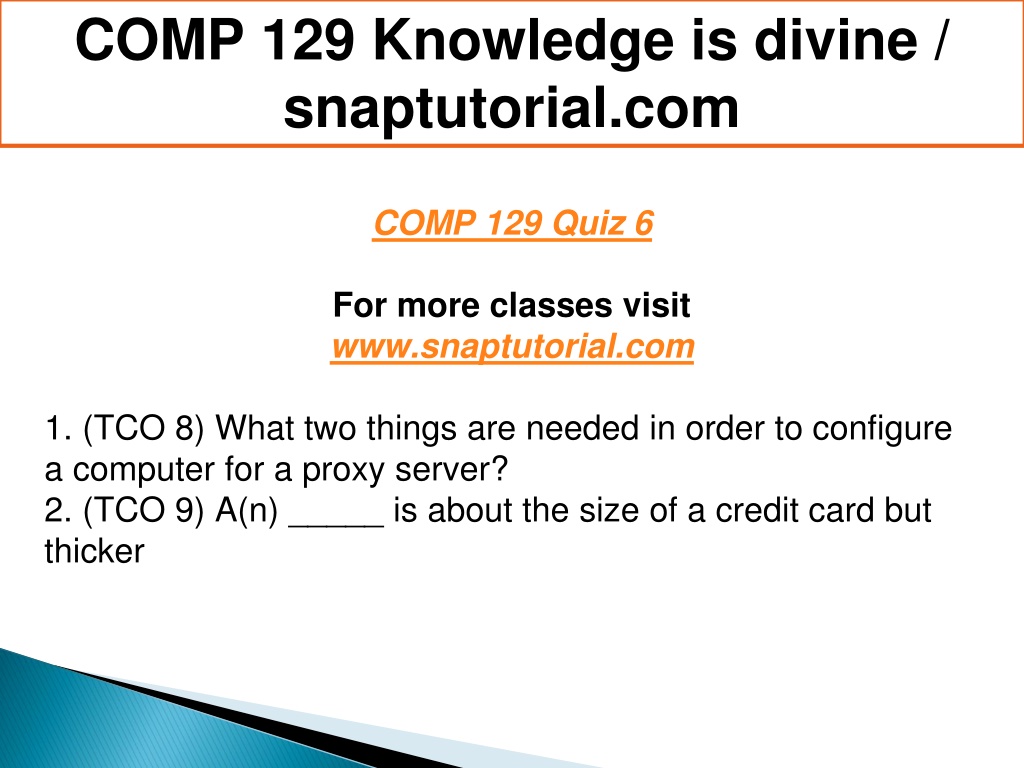 COMP 129 Knowledge is divine / snaptutorial.com

COMP 129 Quiz 6

For more classes visit
www.snaptutorial.com

1. (TCO 8) What two things are needed in order to configure a computer for a proxy server?
2. (TCO 9) A(n) _____ is about the size of a credit card but thicker